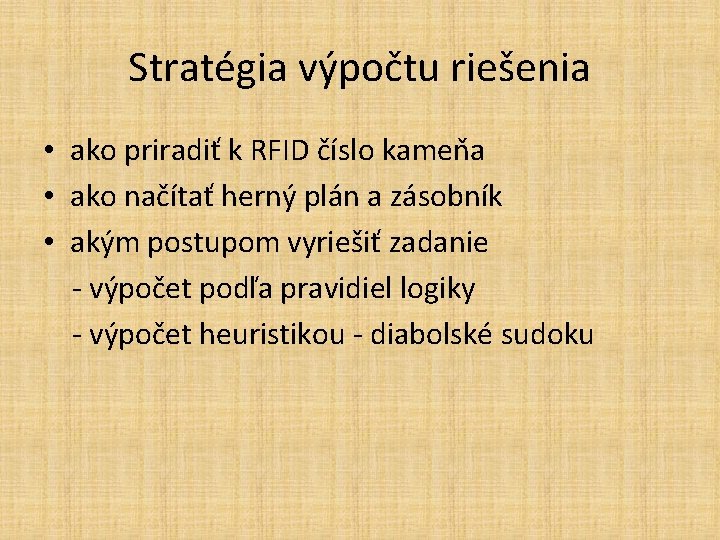 Stratégia výpočtu riešenia

• ako priradiť k RFID číslo kameňa
• ako načítať herný plán a zásobník
• akým postupom vyriešiť zadanie
- výpočet podľa pravidiel logiky
- výpočet heuristikou - diabolské sudoku